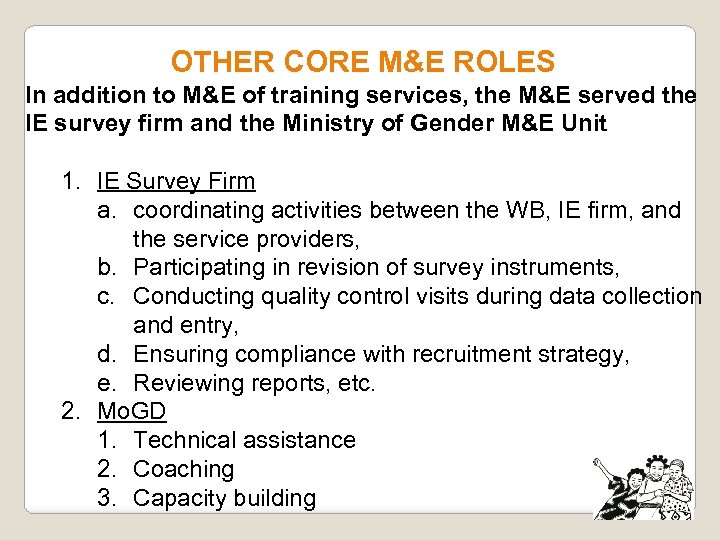 OTHER CORE M&E ROLES

In addition to M&E of training services, the M&E served the IE survey firm and the Ministry of Gender M&E Unit

1. IE Survey Firm
a. coordinating activities between the WB, IE firm, and the service providers,
b. Participating in revision of survey instruments,
c. Conducting quality control visits during data collection and entry,
d. Ensuring compliance with recruitment strategy,
e. Reviewing reports, etc.
2. MoGD
1. Technical assistance
2. Coaching
3. Capacity building